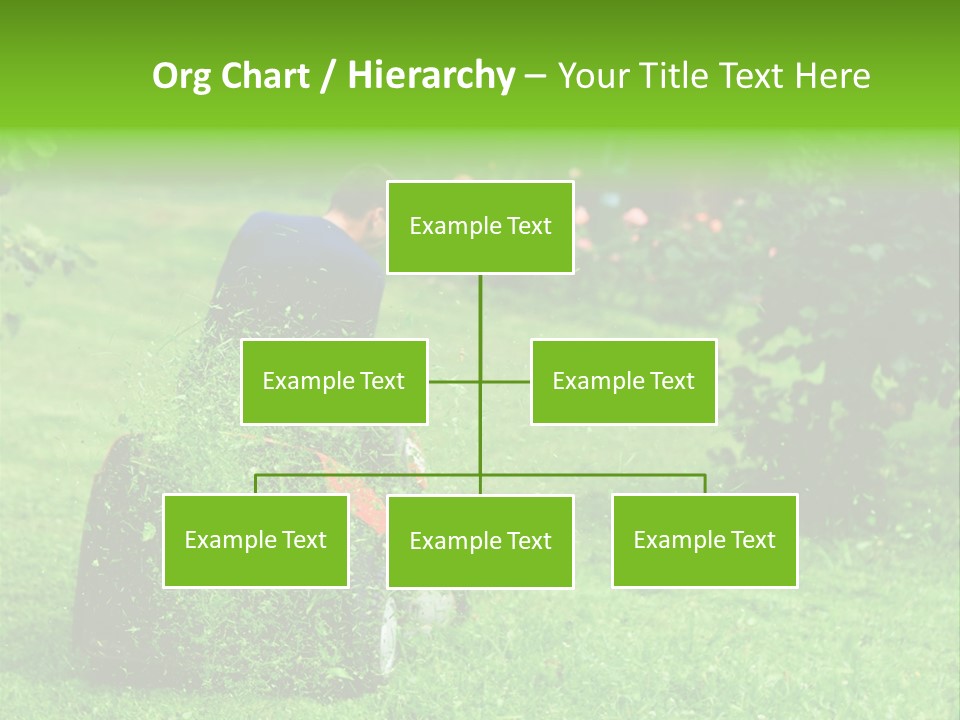 Org Chart / Hierarchy – Your Title Text Here

Example Text

Example Text

Example Text

Example Text

Example Text

Example Text